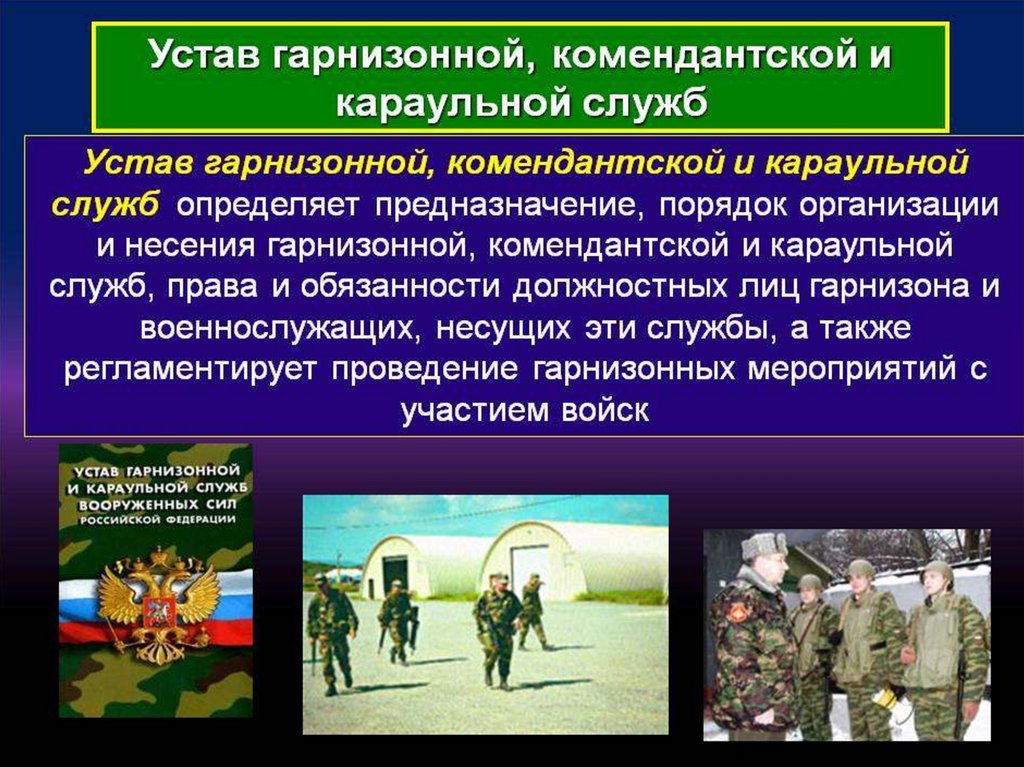 Устав гарнизонной, комендантской и караульной служб

Устав гарнизонной, комендантской и караульной служб определяет предназначение, порядок организации и несения гарнизонной, комендантской и караульной служб, права и обязанности должностных лиц гарнизона и военнослужащих, несущих эти службы, а также регламентирует проведение гарнизонных мероприятий с участием войск

УСТАВ ГАРНИЗОННОЙ И КАРАУЛЬНОЙ СЛУЖБ ВООРУЖЕННЫХ СИЛ РОССИЙСКОЙ ФЕДЕРАЦИИ